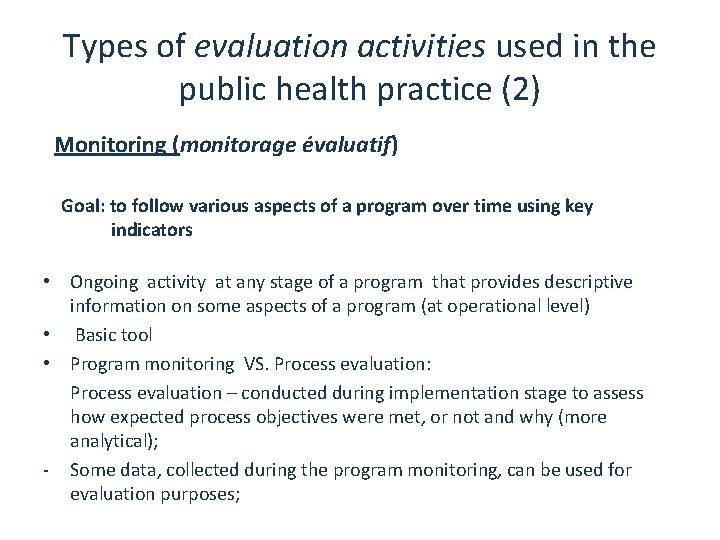 Types of evaluation activities used in the public health practice (2)

Monitoring (monitorage évaluatif)

Goal: to follow various aspects of a program over time using key indicators

• Ongoing activity at any stage of a program that provides descriptive information on some aspects of a program (at operational level)
• Basic tool
• Program monitoring VS. Process evaluation:
Process evaluation – conducted during implementation stage to assess how expected process objectives were met, or not and why (more analytical);
- Some data, collected during the program monitoring, can be used for evaluation purposes;